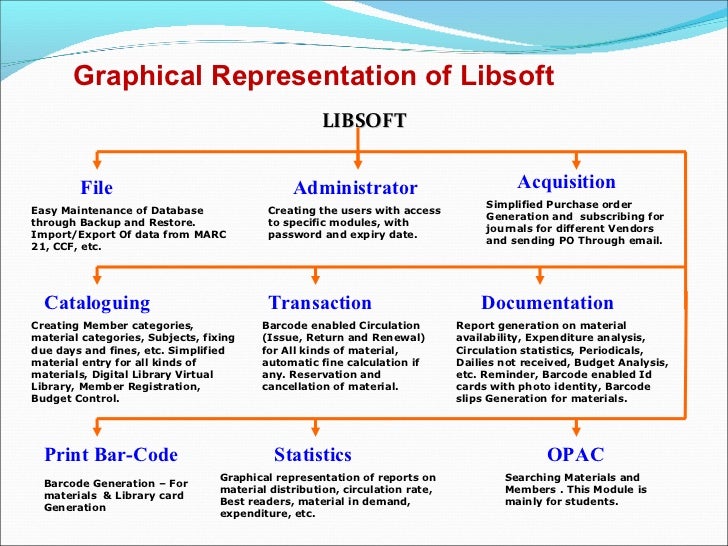 Graphical Representation of Libsoft

LIBSOFT

File

Easy Maintenance of Database through Backup and Restore. Import/Export Of data from MARC 21, CCF, etc.

Administrator

Creating the users with access to specific modules, with password and expiry date.

Acquisition

Simplified Purchase order Generation and subscribing for journals for different Vendors and sending PO Through email.

Cataloguing

Creating Member categories, material categories, Subjects, fixing due days and fines, etc. Simplified material entry for all kinds of materials, Digital Library Virtual Library, Member Registration, Budget Control.

Transaction

Barcode enabled Circulation (Issue, Return and Renewal) for All kinds of material, automatic fine calculation if any. Reservation and cancellation of material.

Documentation

Report generation on material availability, Expenditure analysis, Circulation statistics, Periodicals, Dailies not received, Budget Analysis, etc. Reminder, Barcode enabled Id cards with photo identity, Barcode slips Generation for materials.

Print Bar-Code

Barcode Generation – For materials & Library card Generation

Statistics

Graphical representation of reports on material distribution, circulation rate, Best readers, material in demand, expenditure, etc.

OPAC

Searching Materials and Members . This Module is mainly for students.